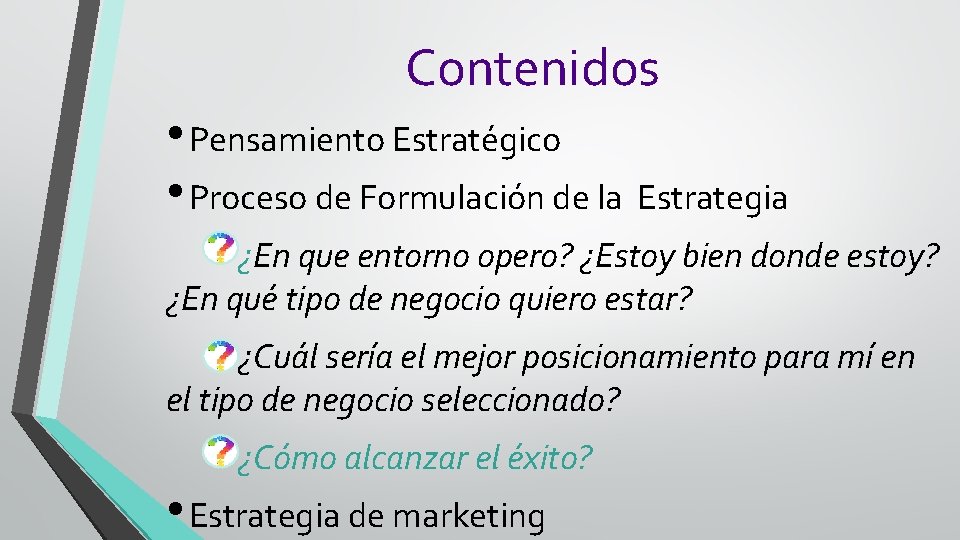 Contenidos

• Pensamiento Estratégico

• Proceso de Formulación de la Estrategia

¿En que entorno opero? ¿Estoy bien donde estoy? ¿En qué tipo de negocio quiero estar?

¿Cuál sería el mejor posicionamiento para mí en el tipo de negocio seleccionado?

¿Cómo alcanzar el éxito?

• Estrategia de marketing